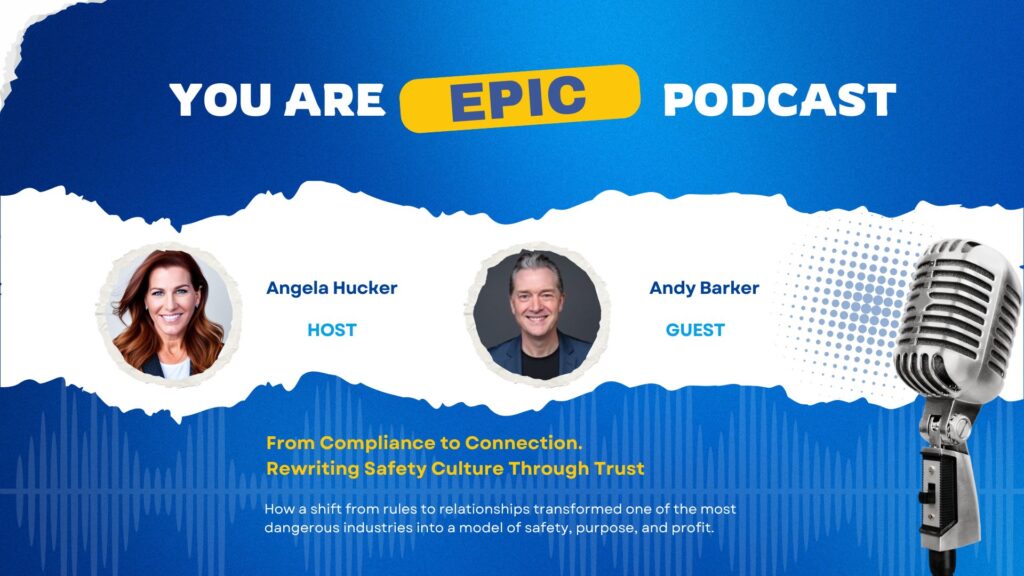 YOU ARE EPIC PODCAST

Angela Hucker
HOST

Andy Barker
GUEST

From Compliance to Connection.
Rewriting Safety Culture Through Trust

How a shift from rules to relationships transformed one of the most dangerous industries into a model of safety, purpose, and profit.